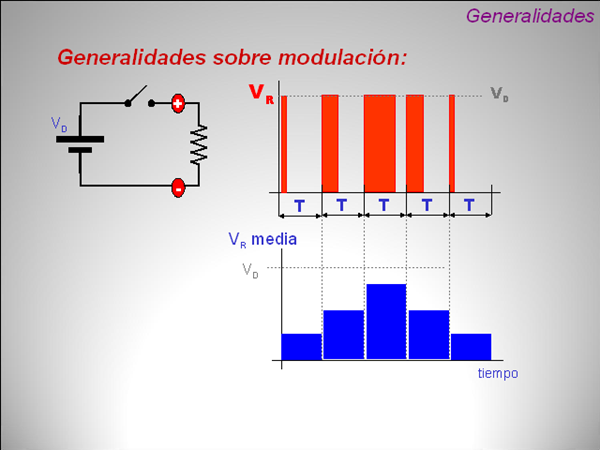 Generalidades

Generalidades sobre modulación:

$V_D$

+

-

$V_R$

$V_D$

T T T T T

$V_R$ media

$V_D$

tiempo